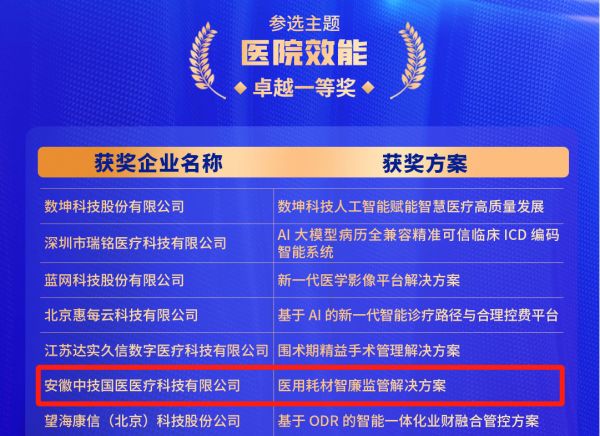 参选主题

医院效能

◆ 卓越一等奖 ◆

| 获奖企业名称 | 获奖方案 |
|---|---|
| 数坤科技股份有限公司 | 数坤科技人工智能赋能智慧医疗高质量发展 |
| 深圳市瑞铭医疗科技有限公司 | AI 大模型病历全兼容精准可信临床 ICD 编码智能系统 |
| 蓝网科技股份有限公司 | 新一代医学影像平台解决方案 |
| 北京惠每云科技有限公司 | 基于 AI 的新一代智能诊疗路径与合理控费平台 |
| 江苏达实久信数字医疗科技有限公司 | 围术期精益手术管理解决方案 |
| 安徽中技国医医疗科技有限公司 | 医用耗材智廉监管解决方案 |
| 望海康信（北京）科技股份公司 | 基于 ODR 的智能一体化业财融合管控方案 |